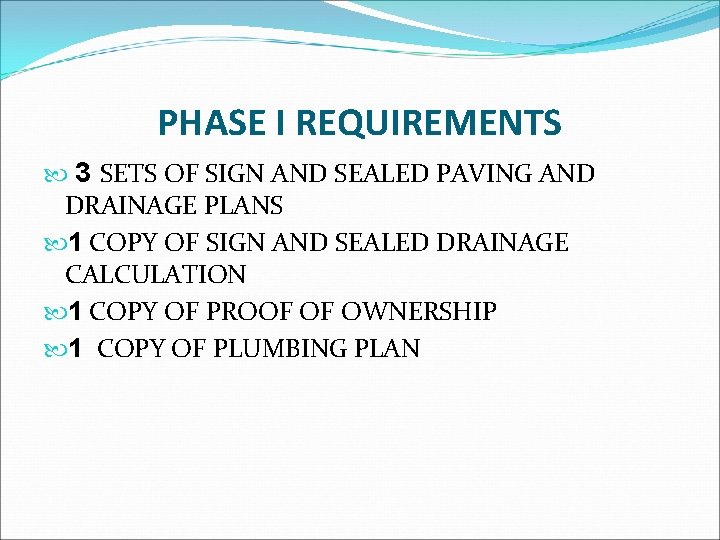 PHASE I REQUIREMENTS

3 SETS OF SIGN AND SEALED PAVING AND DRAINAGE PLANS

1 COPY OF SIGN AND SEALED DRAINAGE CALCULATION

1 COPY OF PROOF OF OWNERSHIP

1 COPY OF PLUMBING PLAN